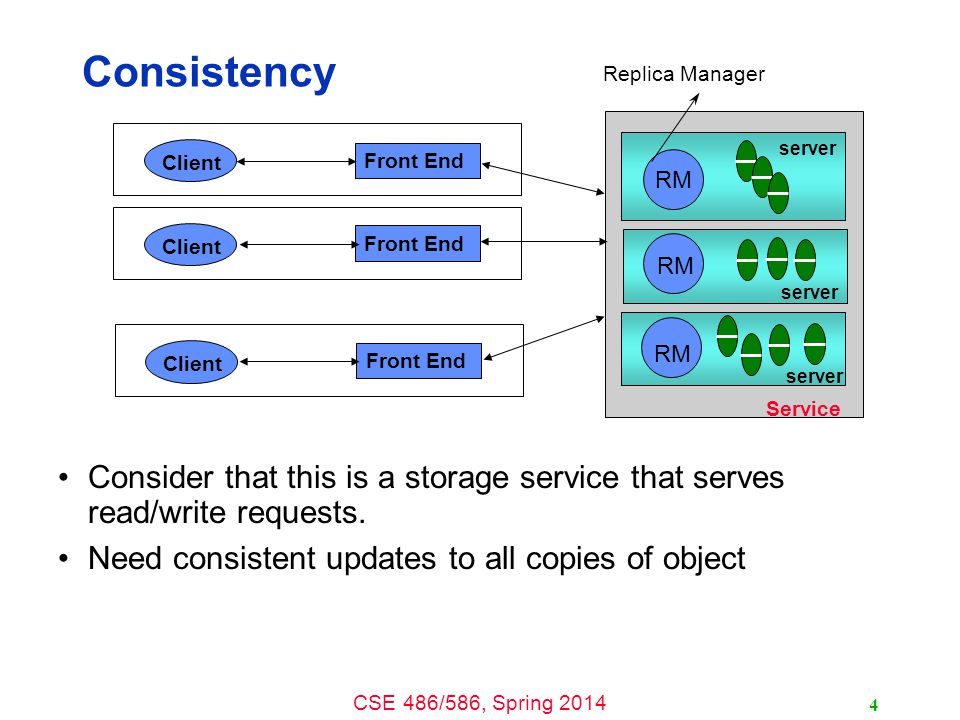 Consistency

Replica Manager

Client

Front End

Client

Front End

Client

Front End

RM

server

RM

server

RM

server

Service

• Consider that this is a storage service that serves read/write requests.

• Need consistent updates to all copies of object

CSE 486/586, Spring 2014

4